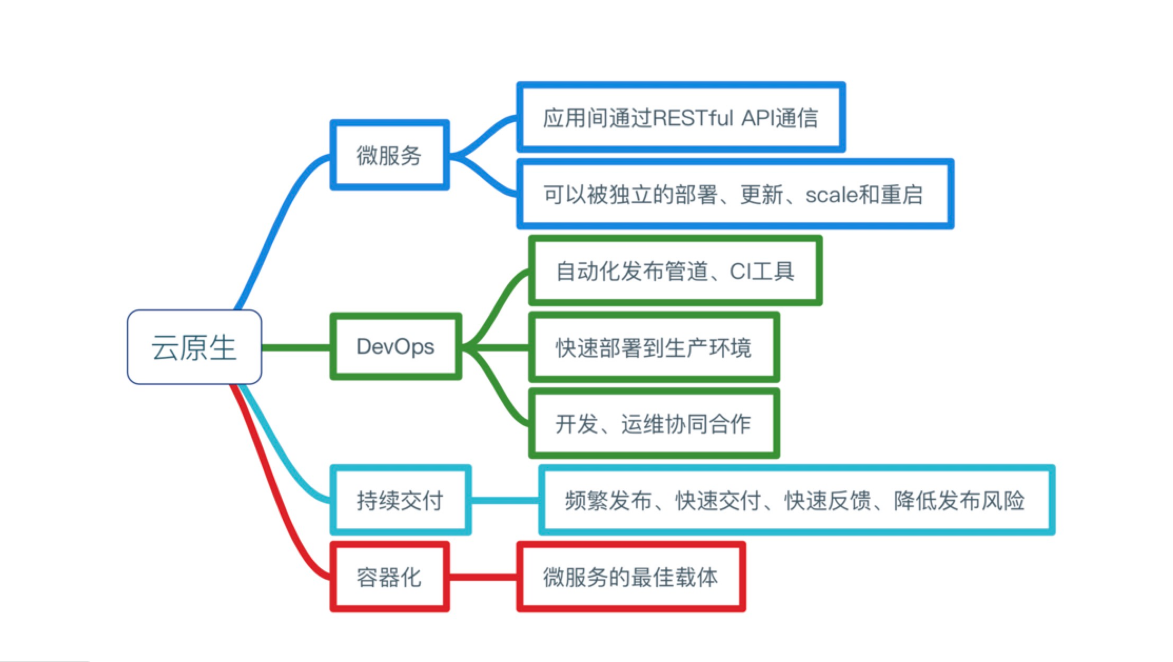 云原生

微服务

应用间通过RESTful API通信

可以被独立的部署、更新、scale和重启

DevOps

自动化发布管道、CI工具

快速部署到生产环境

开发、运维协同合作

持续交付

频繁发布、快速交付、快速反馈、降低发布风险

容器化

微服务的最佳载体